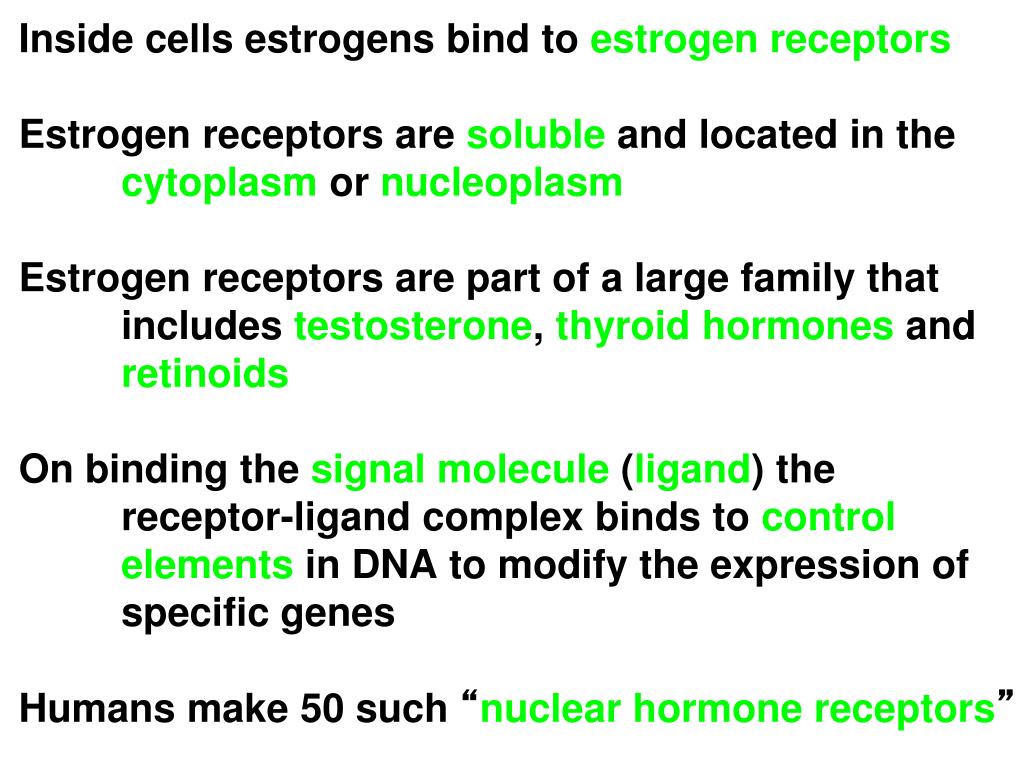 Inside cells estrogens bind to estrogen receptors

Estrogen receptors are soluble and located in the cytoplasm or nucleoplasm

Estrogen receptors are part of a large family that includes testosterone, thyroid hormones and retinoids

On binding the signal molecule (ligand) the receptor-ligand complex binds to control elements in DNA to modify the expression of specific genes

Humans make 50 such “nuclear hormone receptors”